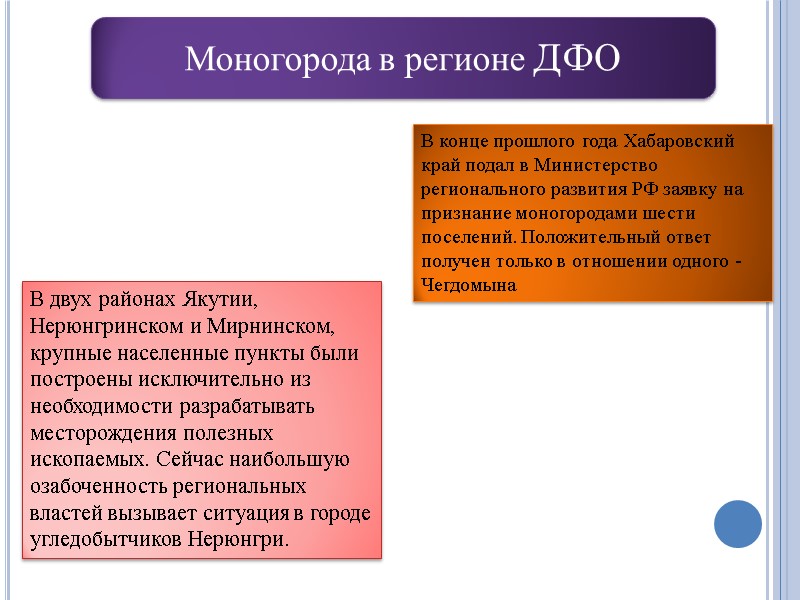 Моногорода в регионе ДФО

В конце прошлого года Хабаровский край подал в Министерство регионального развития РФ заявку на признание моногородами шести поселений. Положительный ответ получен только в отношении одного - Чегдомына

В двух районах Якутии, Нерюнгринском и Мирнинском, крупные населенные пункты были построены исключительно из необходимости разрабатывать месторождения полезных ископаемых. Сейчас наибольшую озабоченность региональных властей вызывает ситуация в городе угледобытчиков Нерюнгри.